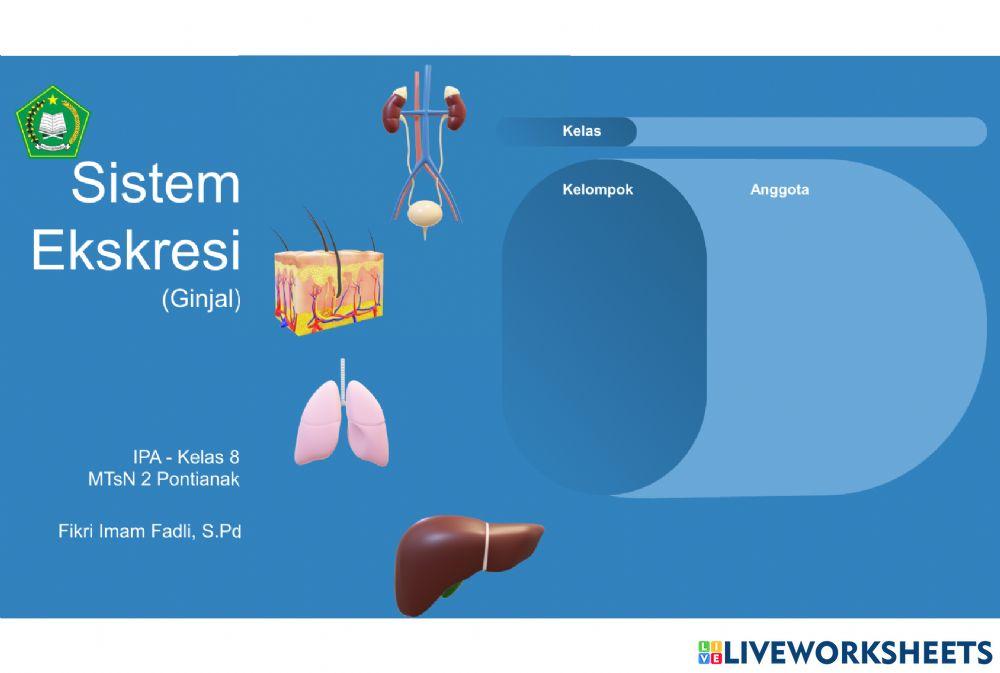 Sistem Ekskresi
(Ginjal)

IPA - Kelas 8
MTsN 2 Pontianak

Fikri Imam Fadli, S.Pd

Kelas

Kelompok

Anggota

LIVEWORKSHEETS